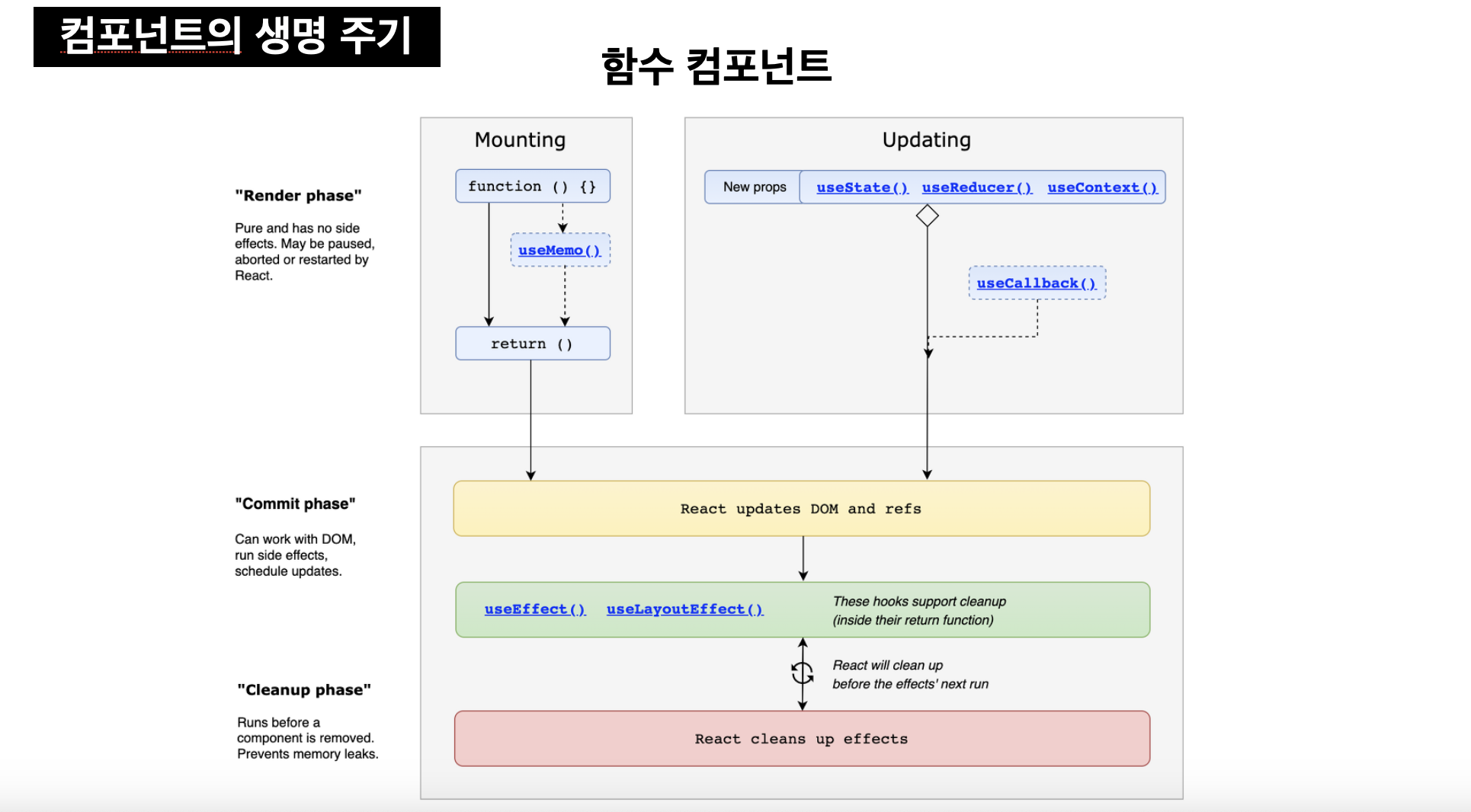 컴포넌트의 생명 주기

함수 컴포넌트

"Render phase"

Pure and has no side effects. May be paused, aborted or restarted by React.

Mounting

function () {}

useMemo()

return ()

Updating

New props

useState() useReducer() useContext()

useCallback()

"Commit phase"

Can work with DOM, run side effects, schedule updates.

React updates DOM and refs

useEffect() useLayoutEffect()

These hooks support cleanup (inside their return function)

React will clean up before the effects' next run

"Cleanup phase"

Runs before a component is removed. Prevents memory leaks.

React cleans up effects